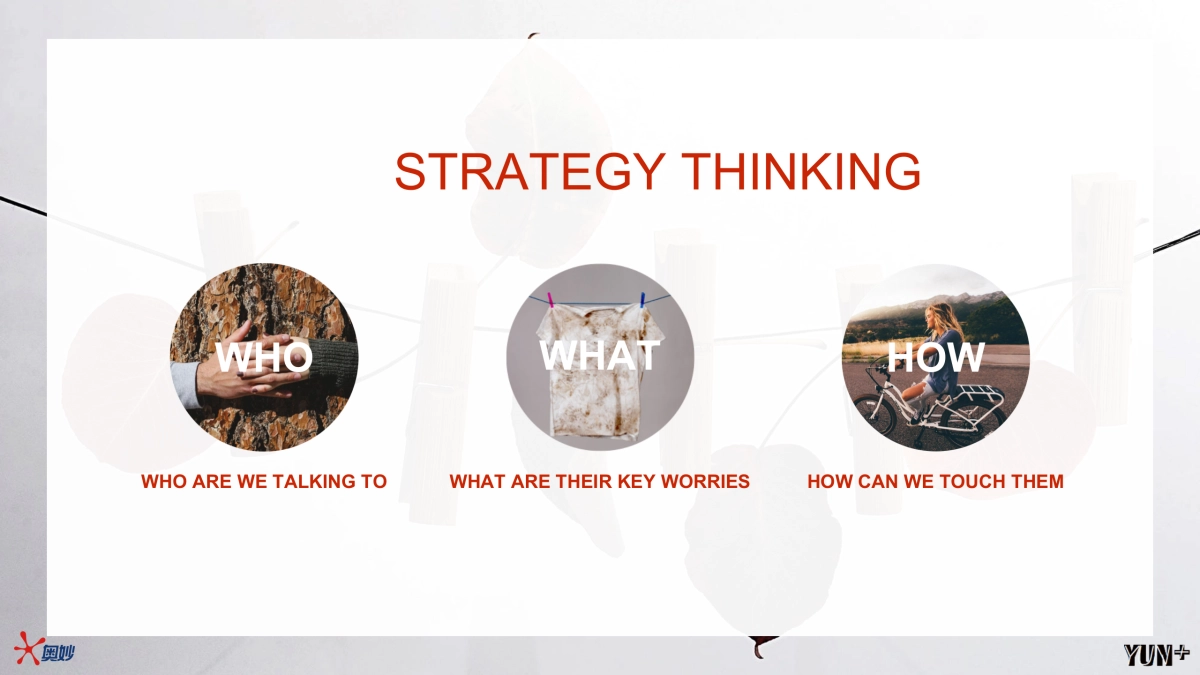 STRATEGY THINKING

WHO

WHAT

HOW

WHO ARE WE TALKING TO

WHAT ARE THEIR KEY WORRIES

HOW CAN WE TOUCH THEM

奥妙

YUN+